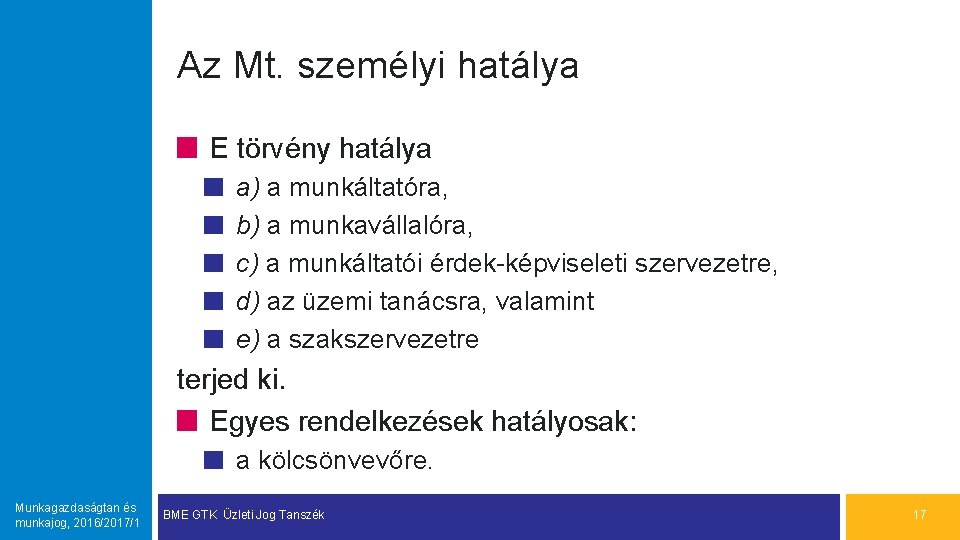 Az Mt. személyi hatálya

E törvény hatálya

a) a munkáltatóra,

b) a munkavállalóra,

c) a munkáltatói érdek-képviseleti szervezetre,

d) az üzemi tanácsra, valamint

e) a szakszervezetre

terjed ki.

Egyes rendelkezések hatályosak:

a kölcsönvevőre.

Munkagazdaságtan és munkajog, 2016/2017/1

BME GTK Üzleti Jog Tanszék

17